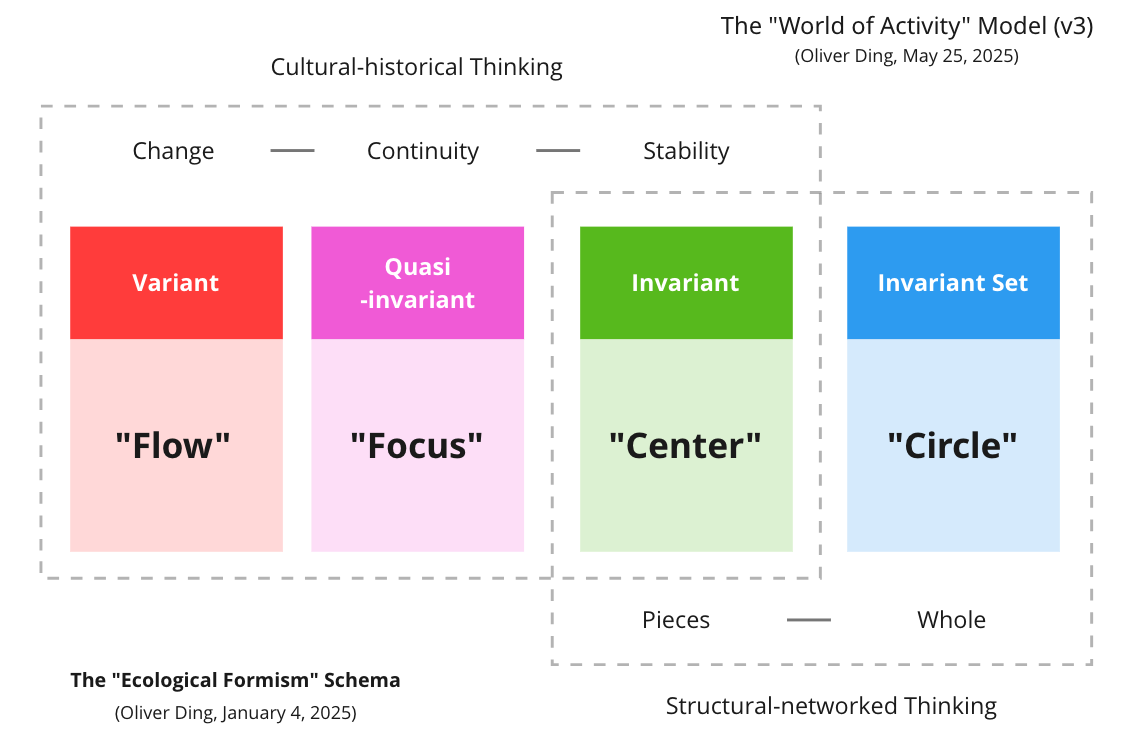 The "World of Activity" Model (v3)
(Oliver Ding, May 25, 2025)

Cultural-historical Thinking

Change — Continuity — Stability

Variant

"Flow"

Quasi -invariant

"Focus"

Invariant

"Center"

Invariant Set

"Circle"

Pieces — Whole

The "Ecological Formism" Schema
(Oliver Ding, January 4, 2025)

Structural-networked Thinking